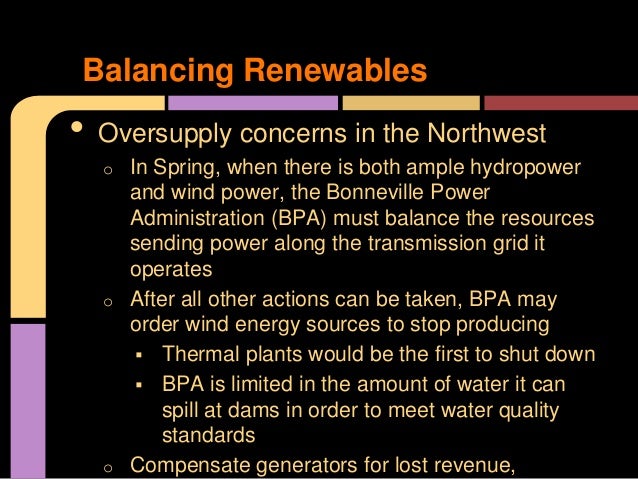 Balancing Renewables

• Oversupply concerns in the Northwest
  o In Spring, when there is both ample hydropower and wind power, the Bonneville Power Administration (BPA) must balance the resources sending power along the transmission grid it operates
  o After all other actions can be taken, BPA may order wind energy sources to stop producing
    ▪ Thermal plants would be the first to shut down
    ▪ BPA is limited in the amount of water it can spill at dams in order to meet water quality standards
  o Compensate generators for lost revenue,